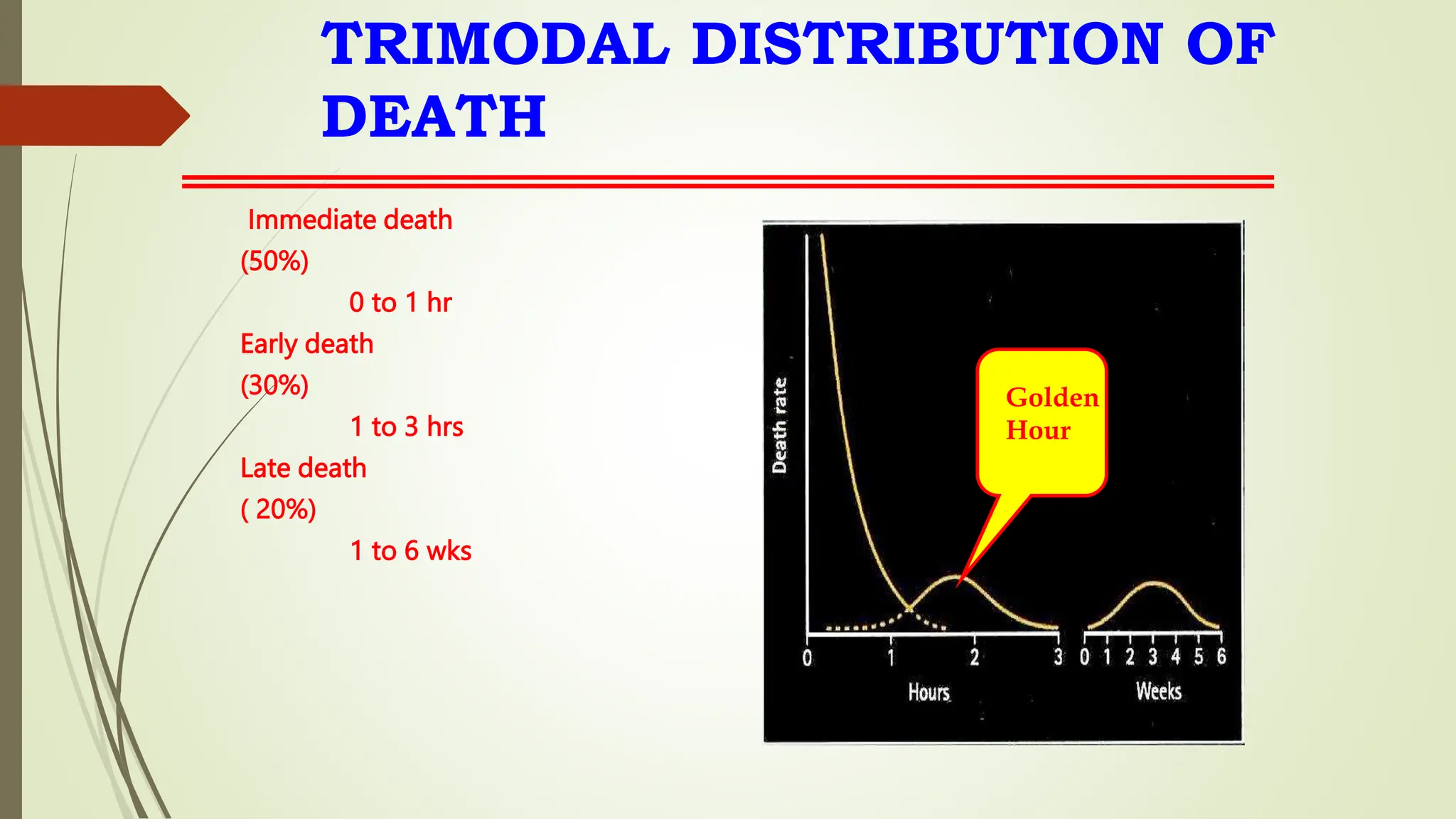 TRIMODAL DISTRIBUTION OF DEATH

Immediate death (50%)

0 to 1 hr

Early death (30%)

1 to 3 hrs

Late death ( 20%)

1 to 6 wks

Death rate

Golden Hour

0 1 2 3

Hours

0 1 2 3 4 5 6

Weeks